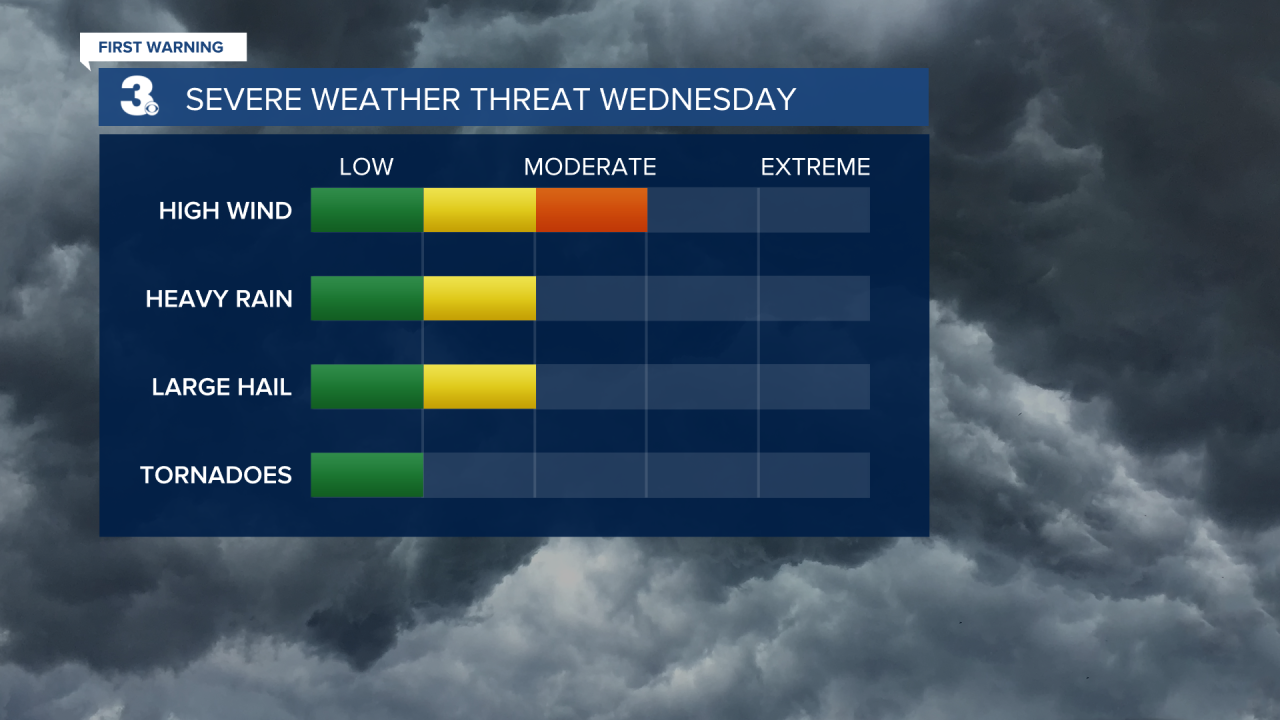 FIRST WARNING

3

SEVERE WEATHER THREAT WEDNESDAY

LOW MODERATE EXTREME

HIGH WIND

HEAVY RAIN

LARGE HAIL

TORNADOES